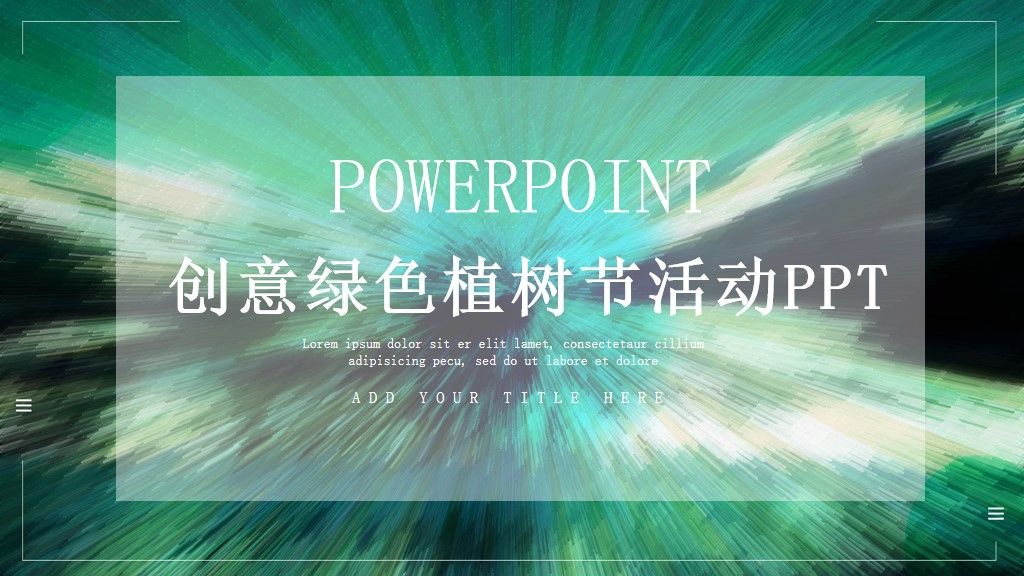 POWERPOINT

创意绿色植树节活动PPT

Lorem ipsum dolor sit er elit lamet, consectetaur cillium adipisicing pecu, sed do ut labore et dolore

ADD YOUR TITLE HERE